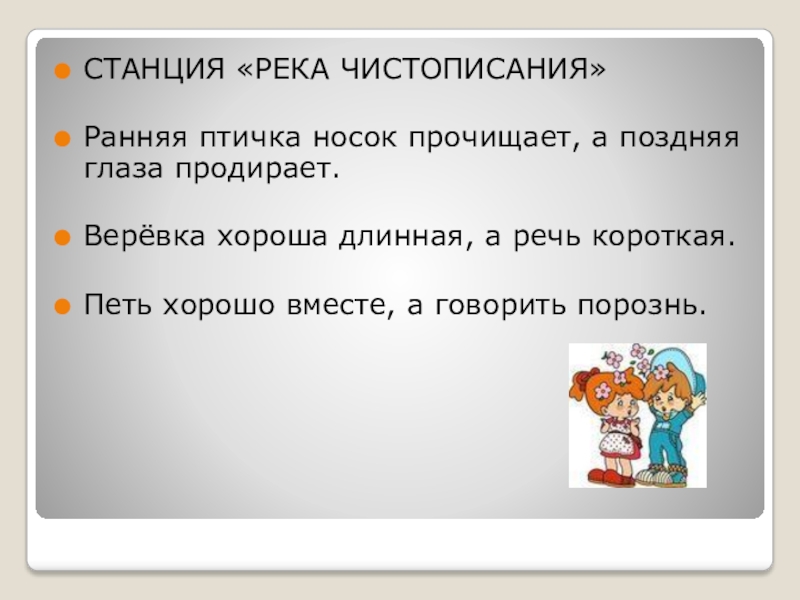 СТАНЦИЯ «РЕКА ЧИСТОПИСАНИЯ»

Ранняя птичка носок прочищает, а поздняя глаза продирает.

Верёвка хороша длинная, а речь короткая.

Петь хорошо вместе, а говорить порознь.